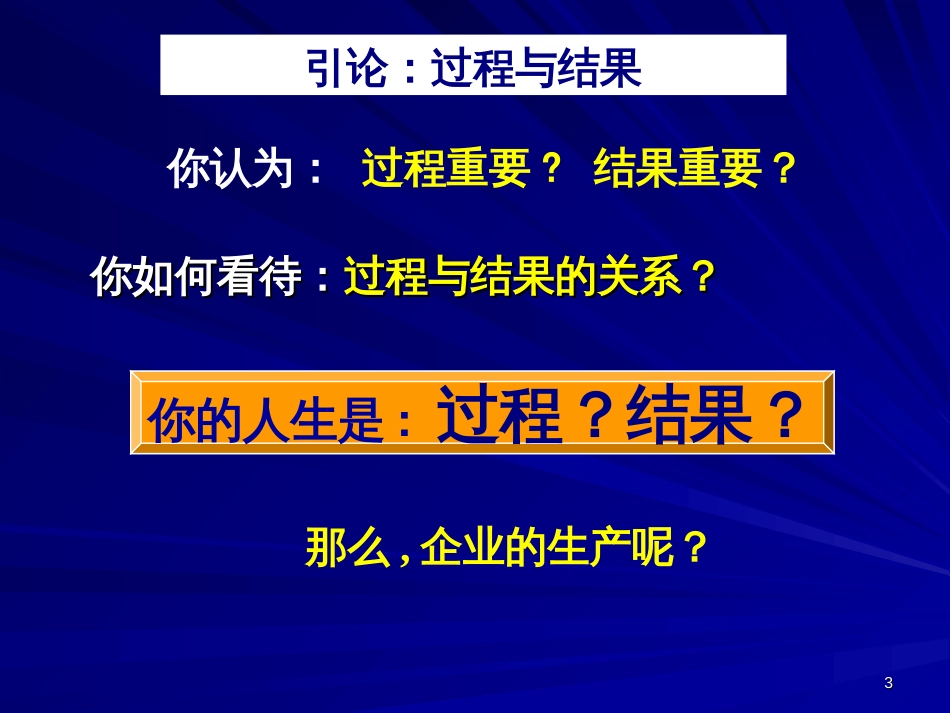 引论：过程与结果

你认为： 过程重要？ 结果重要？

你如何看待：过程与结果的关系？

你的人生是：过程？结果？

那么，企业的生产呢？

3